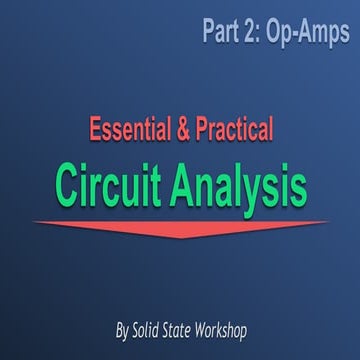 Part 2: Op-Amps

Essential & Practical

Circuit Analysis

By Solid State Workshop